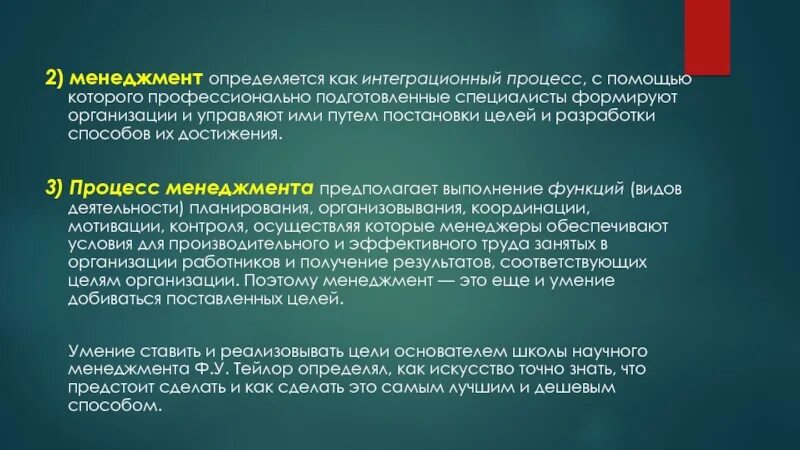 2) менеджмент определяется как интеграционный процесс, с помощью которого профессионально подготовленные специалисты формируют организации и управляют ими путем постановки целей и разработки способов их достижения.

3) Процесс менеджмента предполагает выполнение функций (видов деятельности) планирования, организовывания, координации, мотивации, контроля, осуществляя которые менеджеры обеспечивают условия для производительного и эффективного труда занятых в организации работников и получение результатов, соответствующих целям организации. Поэтому менеджмент — это еще и умение добиваться поставленных целей.

Умение ставить и реализовывать цели основателем школы научного менеджмента Ф.У. Тейлор определял, как искусство точно знать, что предстоит сделать и как сделать это самым лучшим и дешевым способом.